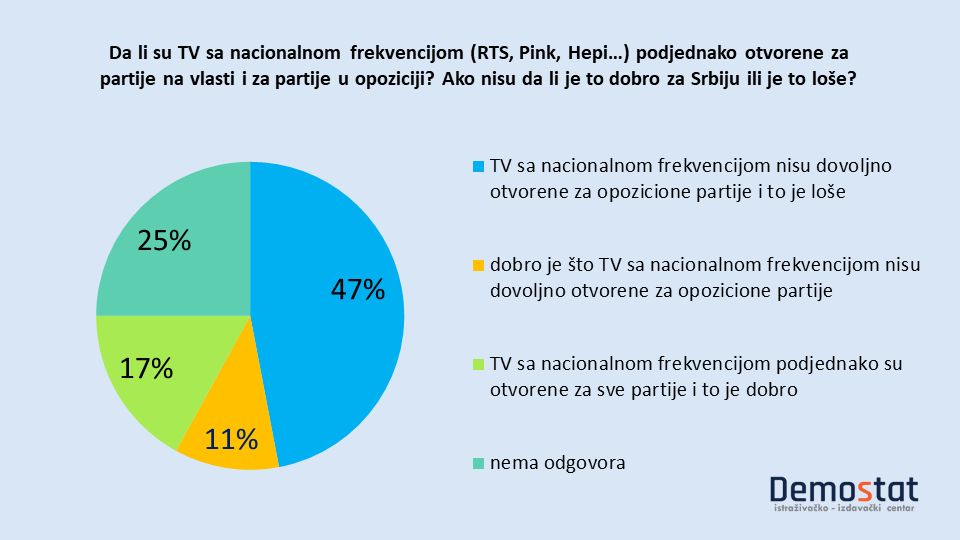 Da li su TV sa nacionalnom frekvencijom (RTS, Pink, Hepi...) podjednako otvorene za partije na vlasti i za partije u opoziciji? Ako nisu da li je to dobro za Srbiju ili je to loše?

25%

47%

17%

11%

TV sa nacionalnom frekvencijom nisu dovoljno otvorene za opozicione partije i to je loše

dobro je što TV sa nacionalnom frekvencijom nisu dovoljno otvorene za opozicione partije

TV sa nacionalnom frekvencijom podjednako su otvorene za sve partije i to je dobro

nema odgovora

Demostat
istraživačko - izdavački centar